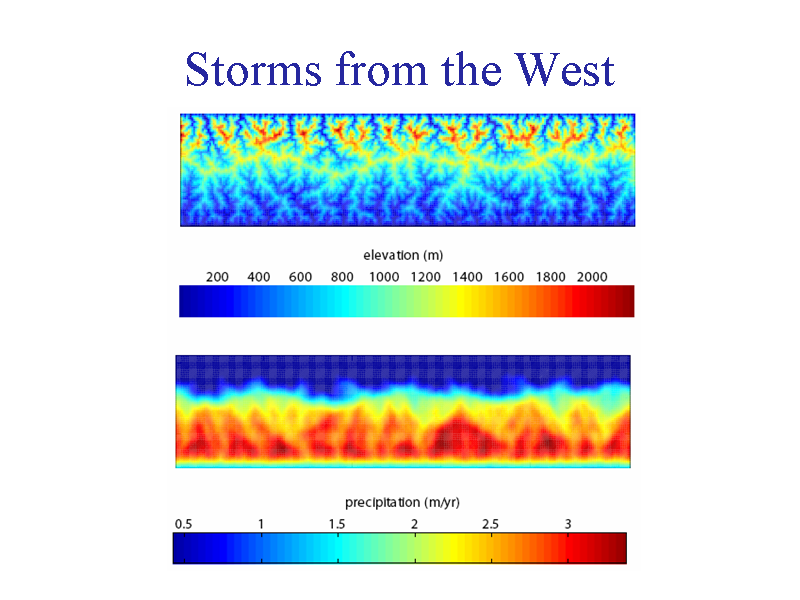 Storms from the West

elevation (m)

200 400 600 800 1000 1200 1400 1600 1800 2000

precipitation (m/yr)

0.5 1 1.5 2 2.5 3